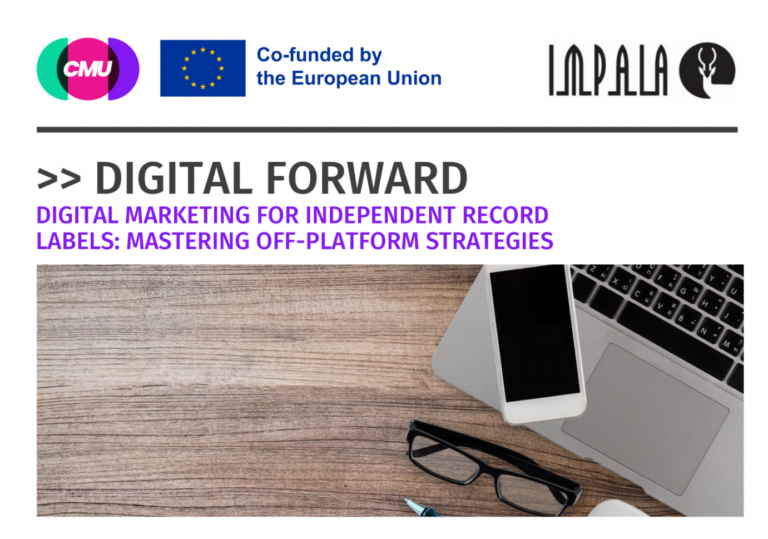 CMU

Co-funded by the European Union

IMPALA

>> DIGITAL FORWARD

DIGITAL MARKETING FOR INDEPENDENT RECORD LABELS: MASTERING OFF-PLATFORM STRATEGIES